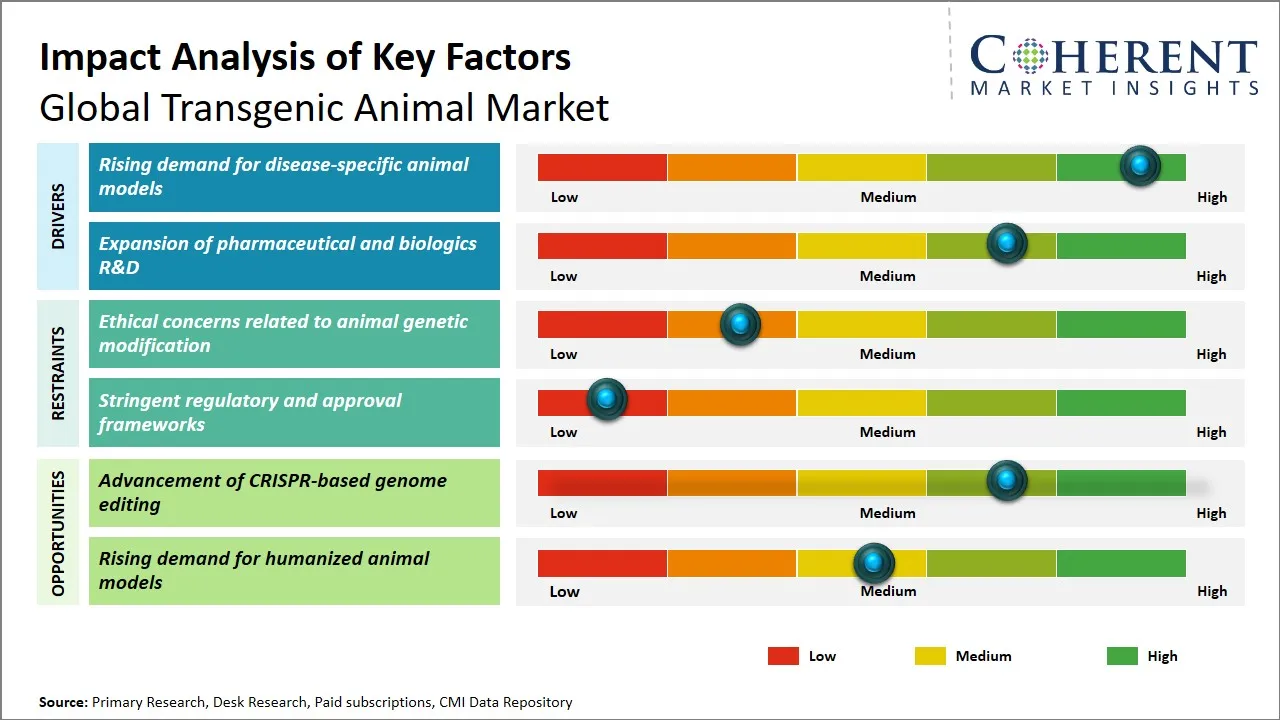 Impact Analysis of Key Factors
Global Transgenic Animal Market

COHERENT
MARKET INSIGHTS

DRIVERS

Rising demand for disease-specific animal models

Low Medium High

Expansion of pharmaceutical and biologics R&D

Low Medium High

RESTRAINTS

Ethical concerns related to animal genetic modification

Low Medium High

Stringent regulatory and approval frameworks

Low Medium High

OPPORTUNITIES

Advancement of CRISPR-based genome editing

Low Medium High

Rising demand for humanized animal models

Low Medium High

Low Medium High

Source: Primary Research, Desk Research, Paid subscriptions, CMI Data Repository